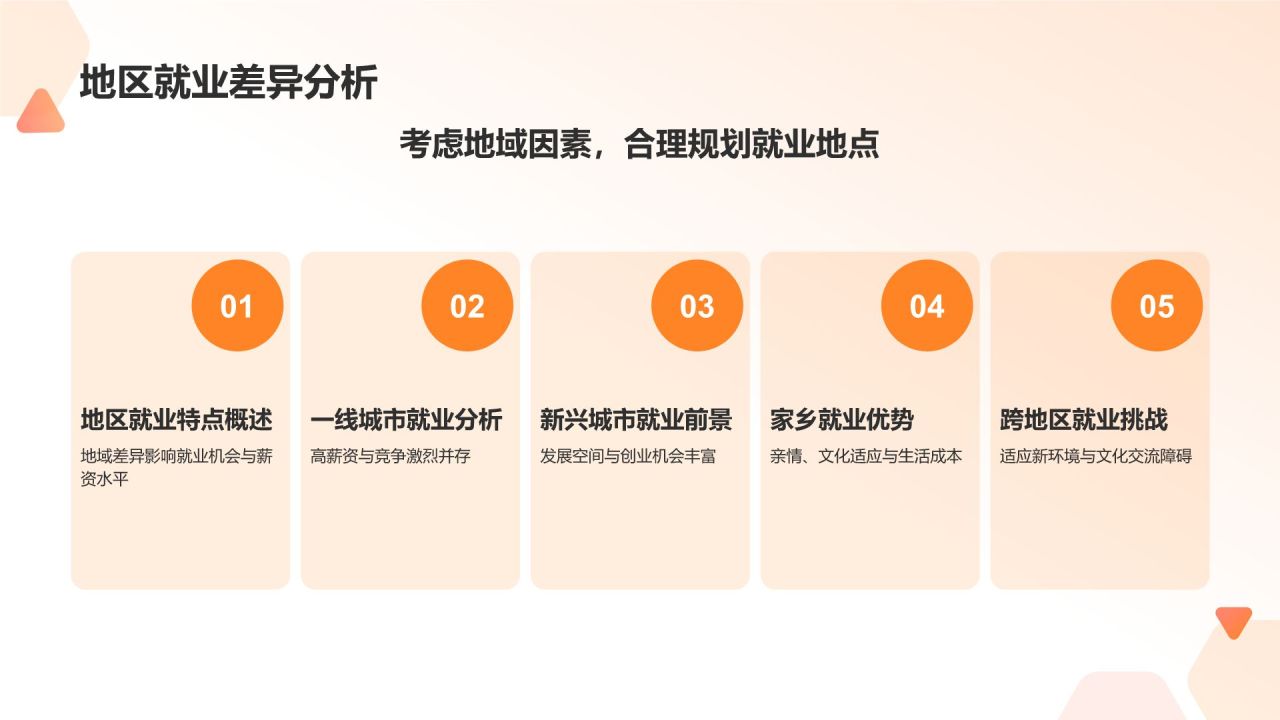 地区就业差异分析

考虑地域因素，合理规划就业地点

01

地区就业特点概述

地域差异影响就业机会与薪资水平

02

一线城市就业分析

高薪资与竞争激烈并存

03

新兴城市就业前景

发展空间与创业机会丰富

04

家乡就业优势

亲情、文化适应与生活成本

05

跨地区就业挑战

适应新环境与文化交流障碍